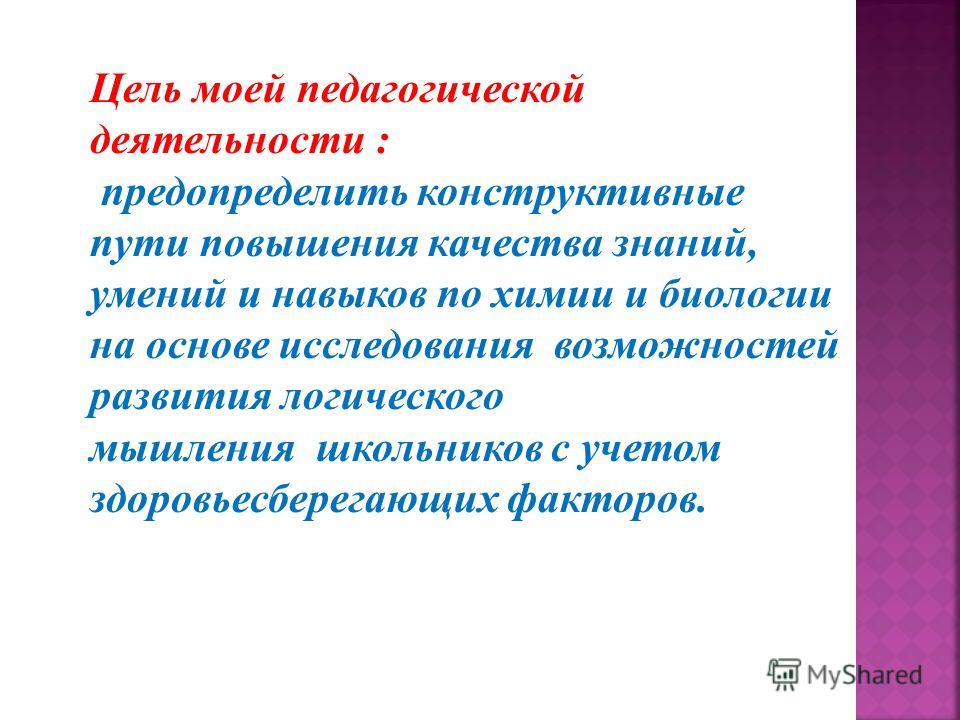 Цель моей педагогической деятельности :

предопределить конструктивные пути повышения качества знаний, умений и навыков по химии и биологии на основе исследования возможностей развития логического мышления школьников с учетом здоровьесберегающих факторов.

MyShared